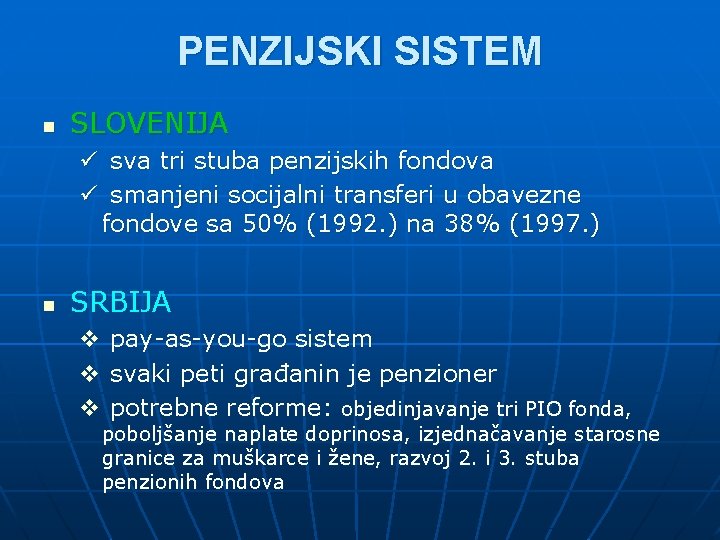 PENZIJSKI SISTEM

▪ SLOVENIJA

✓ sva tri stuba penzijskih fondova

✓ smanjeni socijalni transferi u obavezne fondove sa 50% (1992.) na 38% (1997.)

▪ SRBIJA

❖ pay-as-you-go sistem

❖ svaki peti građanin je penzioner

❖ potrebne reforme: objedinjavanje tri PIO fonda, poboljšanje naplate doprinosa, izjednačavanje starosne granice za muškarce i žene, razvoj 2. i 3. stuba penzionih fondova